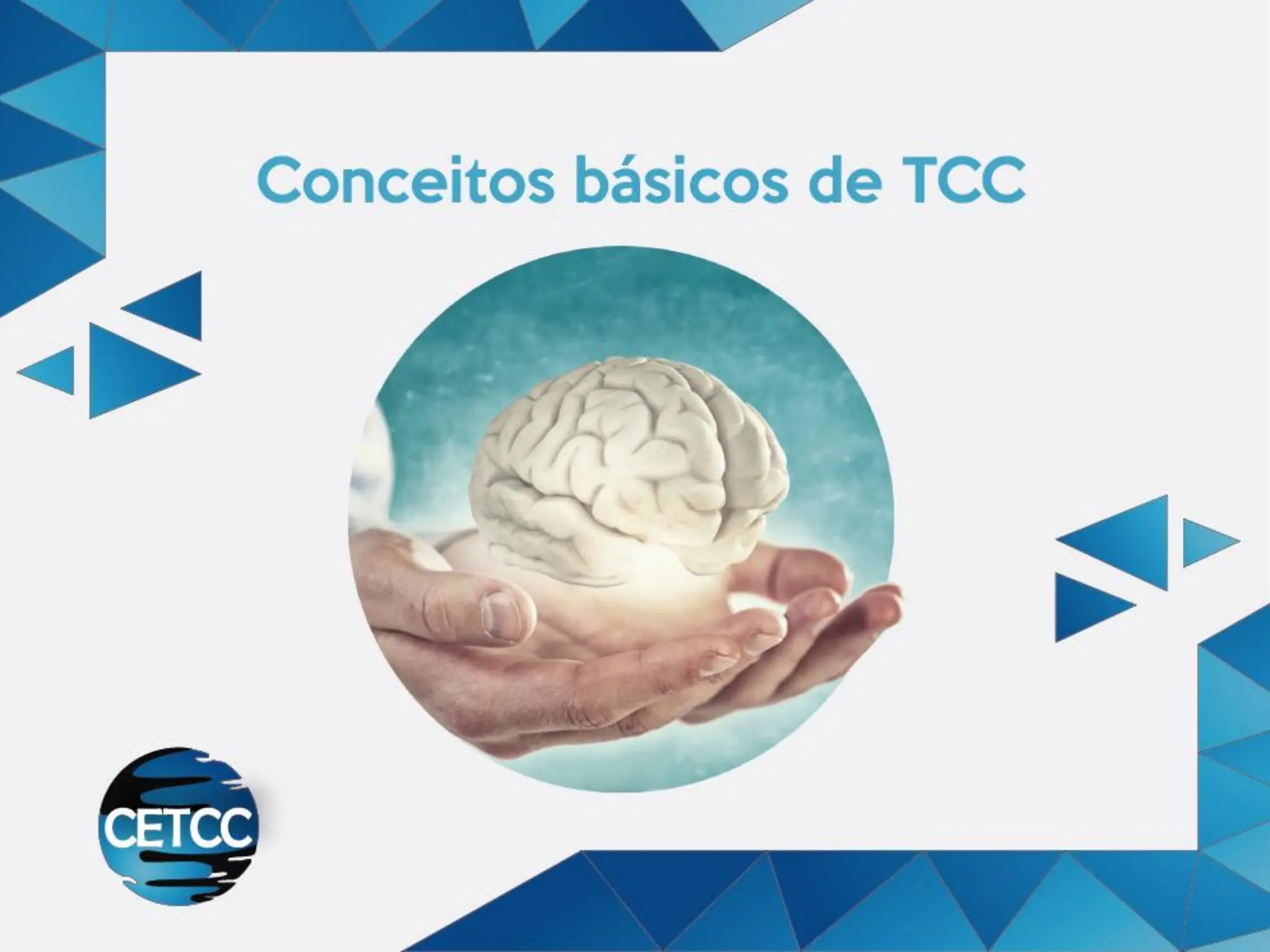 Conceitos básicos de TCC

CETCC